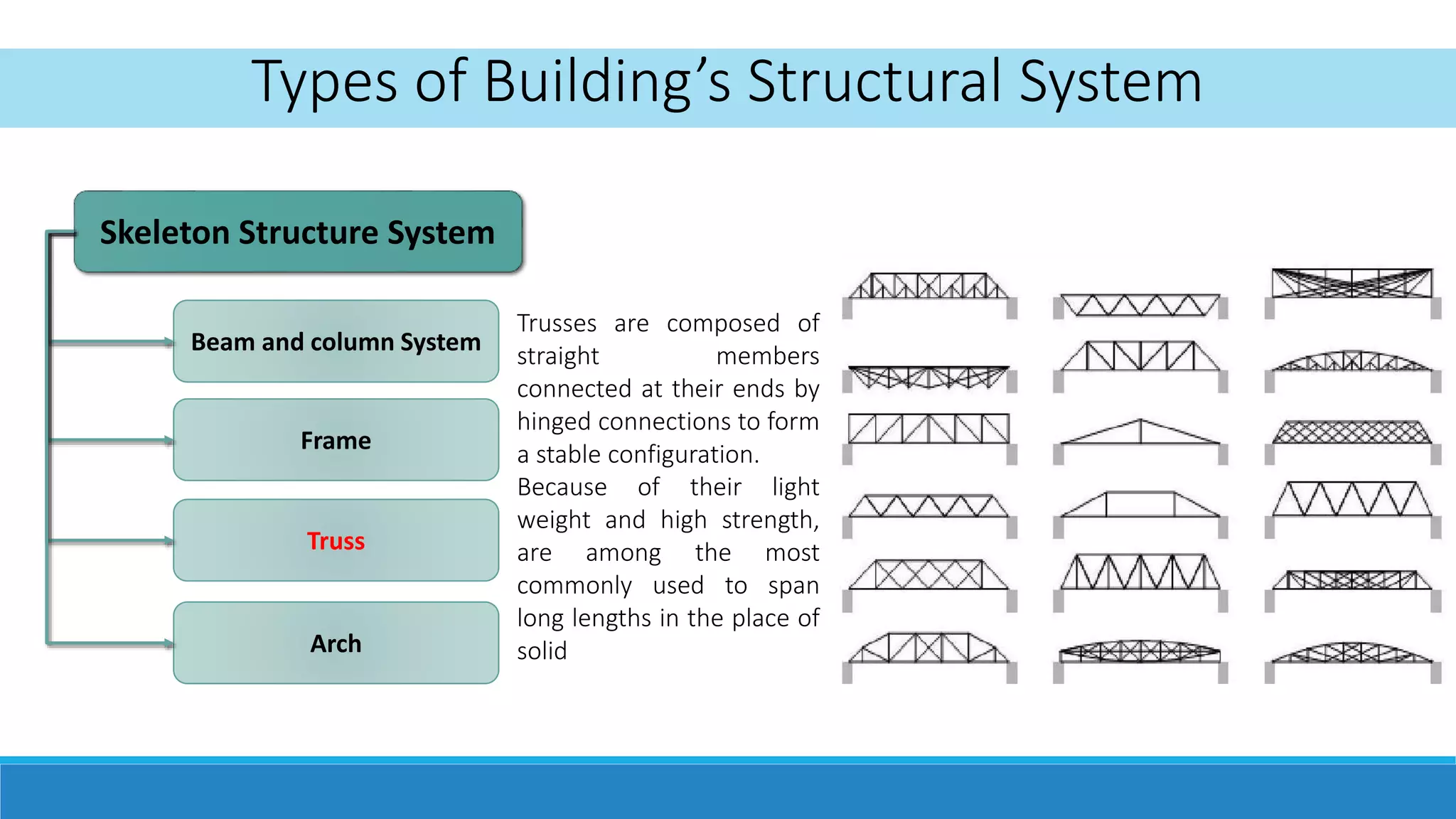 Types of Building's Structural System

Skeleton Structure System

Beam and column System

Frame

Truss

Arch

Trusses are composed of straight members connected at their ends by hinged connections to form a stable configuration.
Because of their light weight and high strength, are among the most commonly used to span long lengths in the place of solid